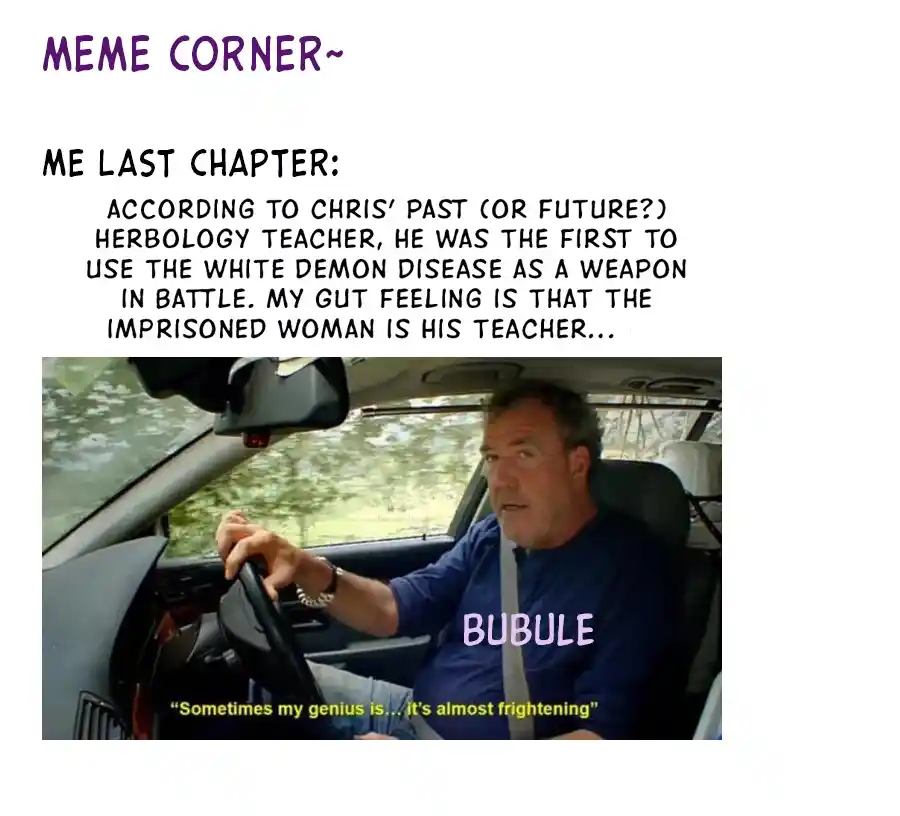 MEME CORNER~

ME LAST CHAPTER:

ACCORDING TO CHRIS' PAST (OR FUTURE?) HERBOLOGY TEACHER, HE WAS THE FIRST TO USE THE WHITE DEMON DISEASE AS A WEAPON IN BATTLE. MY GUT FEELING IS THAT THE IMPRISONED WOMAN IS HIS TEACHER...

BUBULE

"Sometimes my genius is... it's almost frightening"